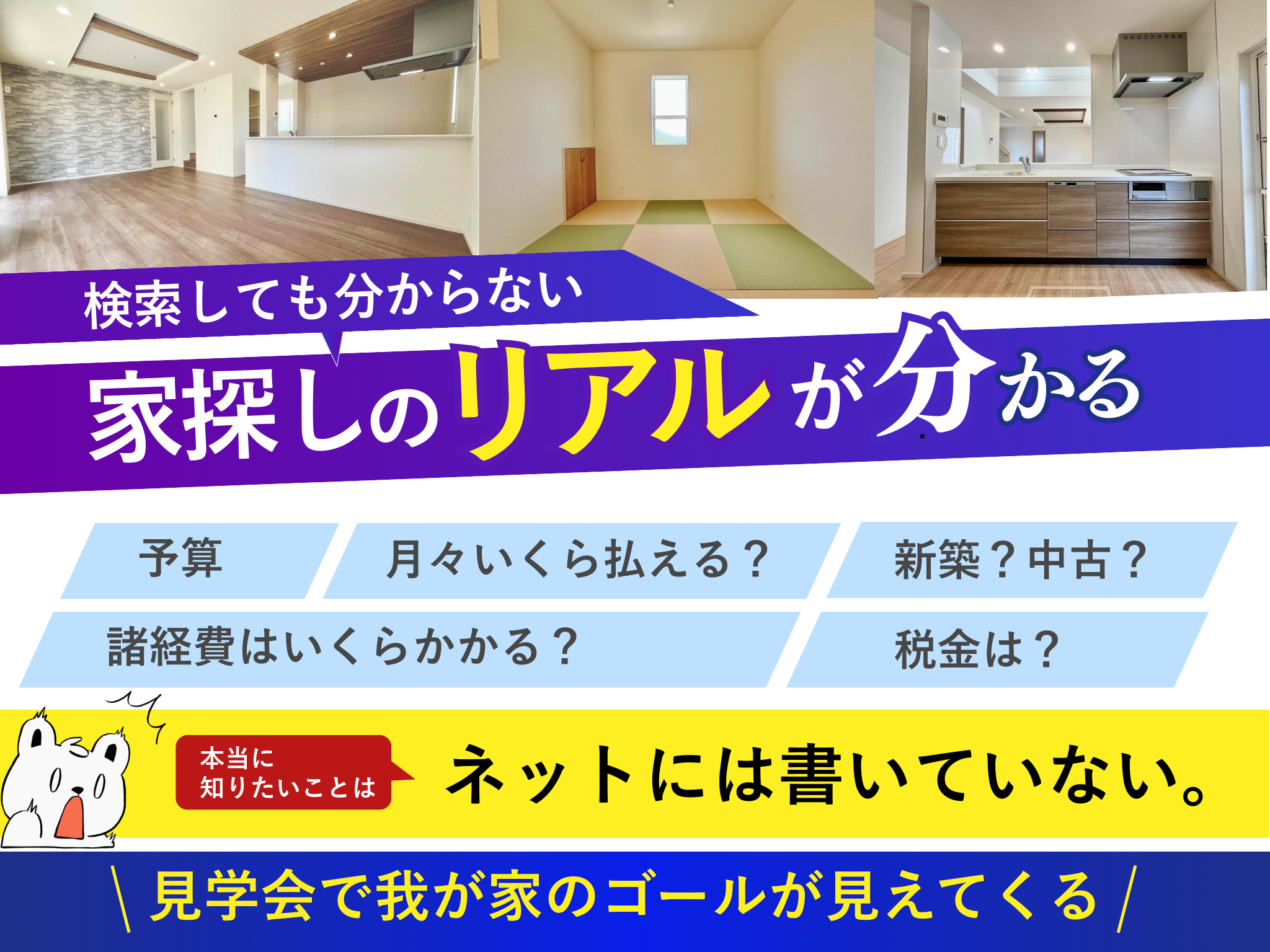 検索しても分からない

家探しのリアルが分かる

予算

月々いくら払える？

新築？中古？

諸経費はいくらかかる？

税金は？

本当に知りたいことは

ネットには書いていない。

＼見学会で我が家のゴールが見えてくる／